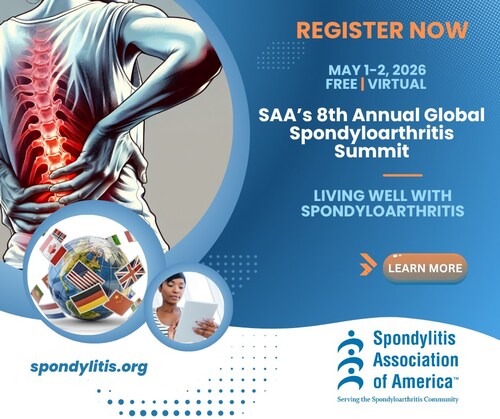 REGISTER NOW

MAY 1-2, 2026
FREE | VIRTUAL

SAA's 8th Annual Global Spondyloarthritis Summit

LIVING WELL WITH SPONDYLOARTHRITIS

LEARN MORE

spondylitis.org

Spondylitis Association of America™
Serving the Spondyloarthritis Community